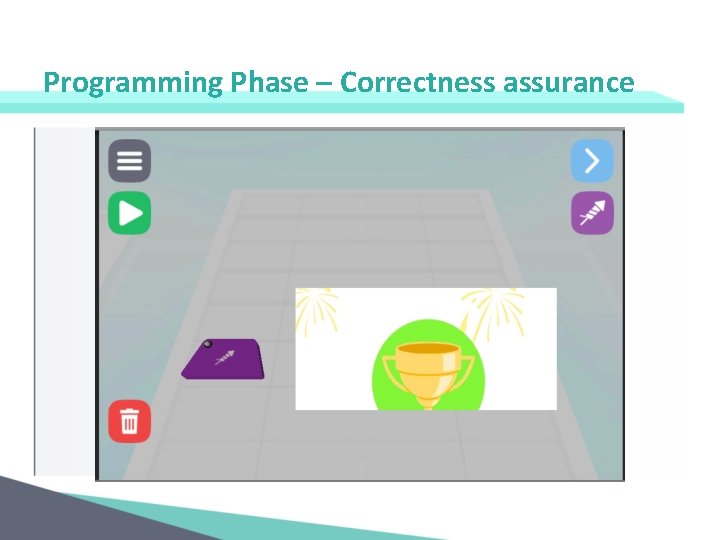 Programming Phase – Correctness assurance